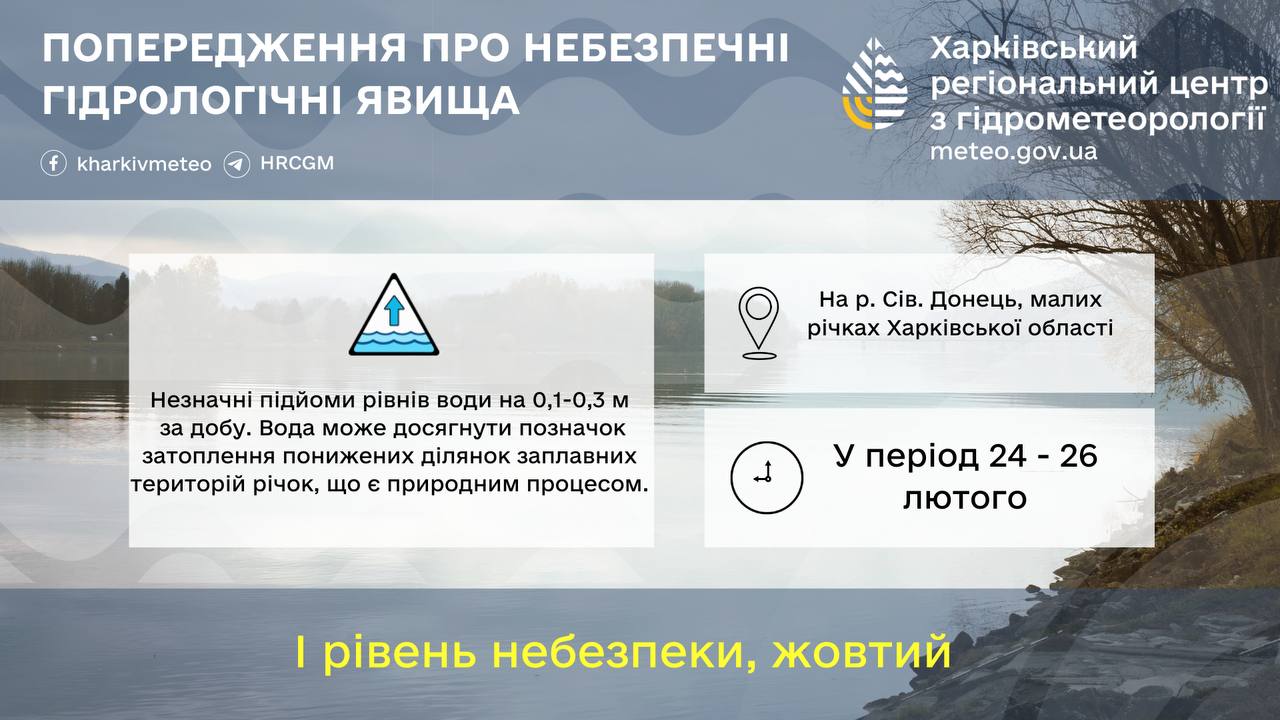 ПОПЕРЕДЖЕННЯ ПРО НЕБЕЗПЕЧНІ ГІДРОЛОГІЧНІ ЯВИЩА

kharkivmeteo HRCGM

Харківський регіональний центр з гідрометеорології
meteo.gov.ua

Незначні підйоми рівнів води на 0,1-0,3 м за добу. Вода може досягнути позначок затоплення понижених ділянок заплавних територій річок, що є природним процесом.

На р. Сів. Донець, малих річках Харківської області

У період 24 - 26 лютого

І рівень небезпеки, жовтий